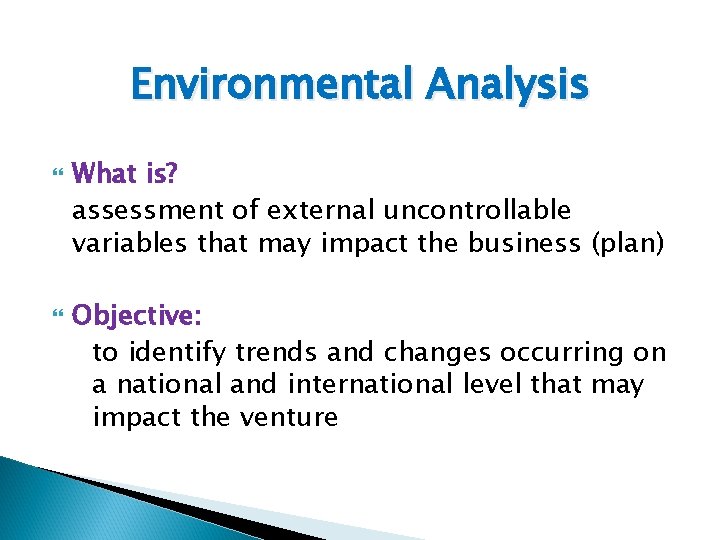 Environmental Analysis

What is?
assessment of external uncontrollable variables that may impact the business (plan)

Objective:
to identify trends and changes occurring on a national and international level that may impact the venture